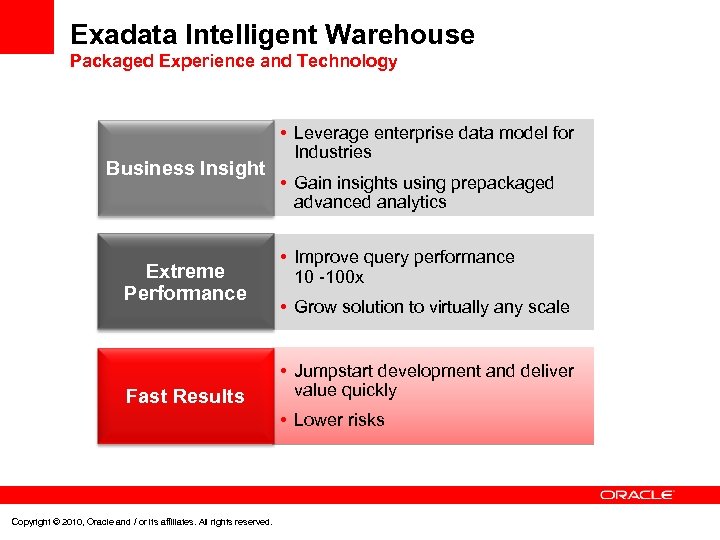 Exadata Intelligent Warehouse
Packaged Experience and Technology

Business Insight

• Leverage enterprise data model for Industries
• Gain insights using prepackaged advanced analytics

Extreme Performance

• Improve query performance 10 -100x
• Grow solution to virtually any scale

Fast Results

• Jumpstart development and deliver value quickly
• Lower risks

ORACLE

Copyright © 2010, Oracle and / or its affiliates. All rights reserved.